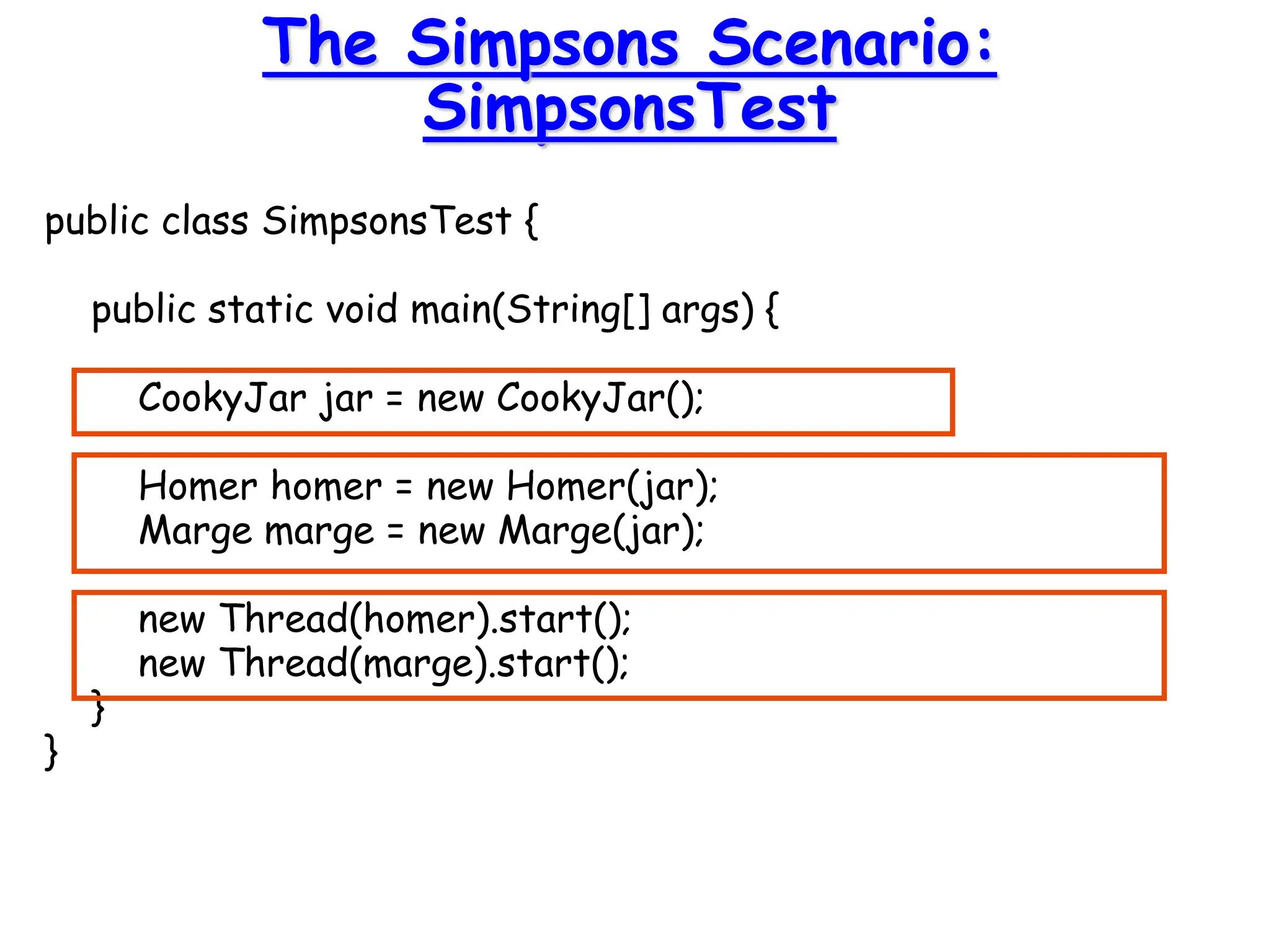 The Simpsons Scenario: SimpsonsTest

public class SimpsonsTest {

public static void main(String[] args) {

CookyJar jar = new CookyJar();

Homer homer = new Homer(jar);
Marge marge = new Marge(jar);

new Thread(homer).start();
new Thread(marge).start();
}
}